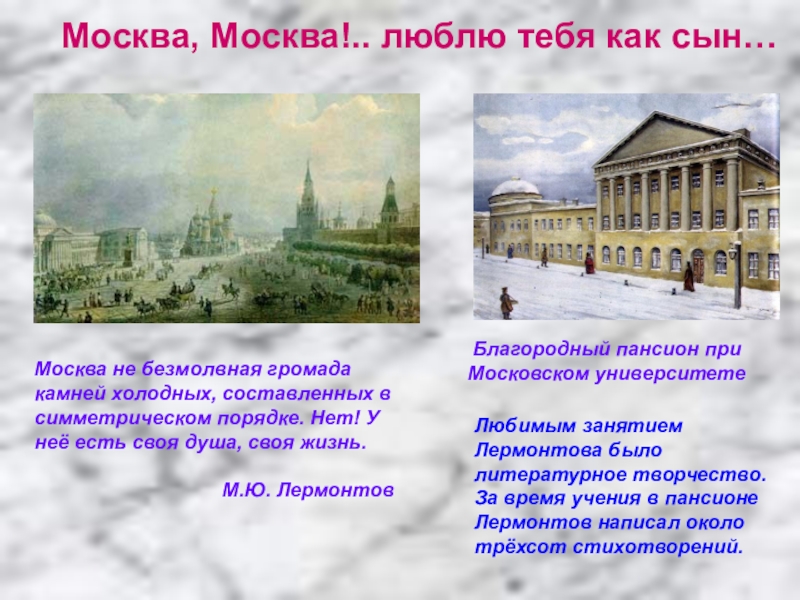 Москва, Москва!.. люблю тебя как сын…

Москва не безмолвная громада камней холодных, составленных в симметрическом порядке. Нет! У неё есть своя душа, своя жизнь.

М.Ю. Лермонтов

Благородный пансион при Московском университете

Любимым занятием Лермонтова было литературное творчество. За время учения в пансионе Лермонтов написал около трёхсот стихотворений.